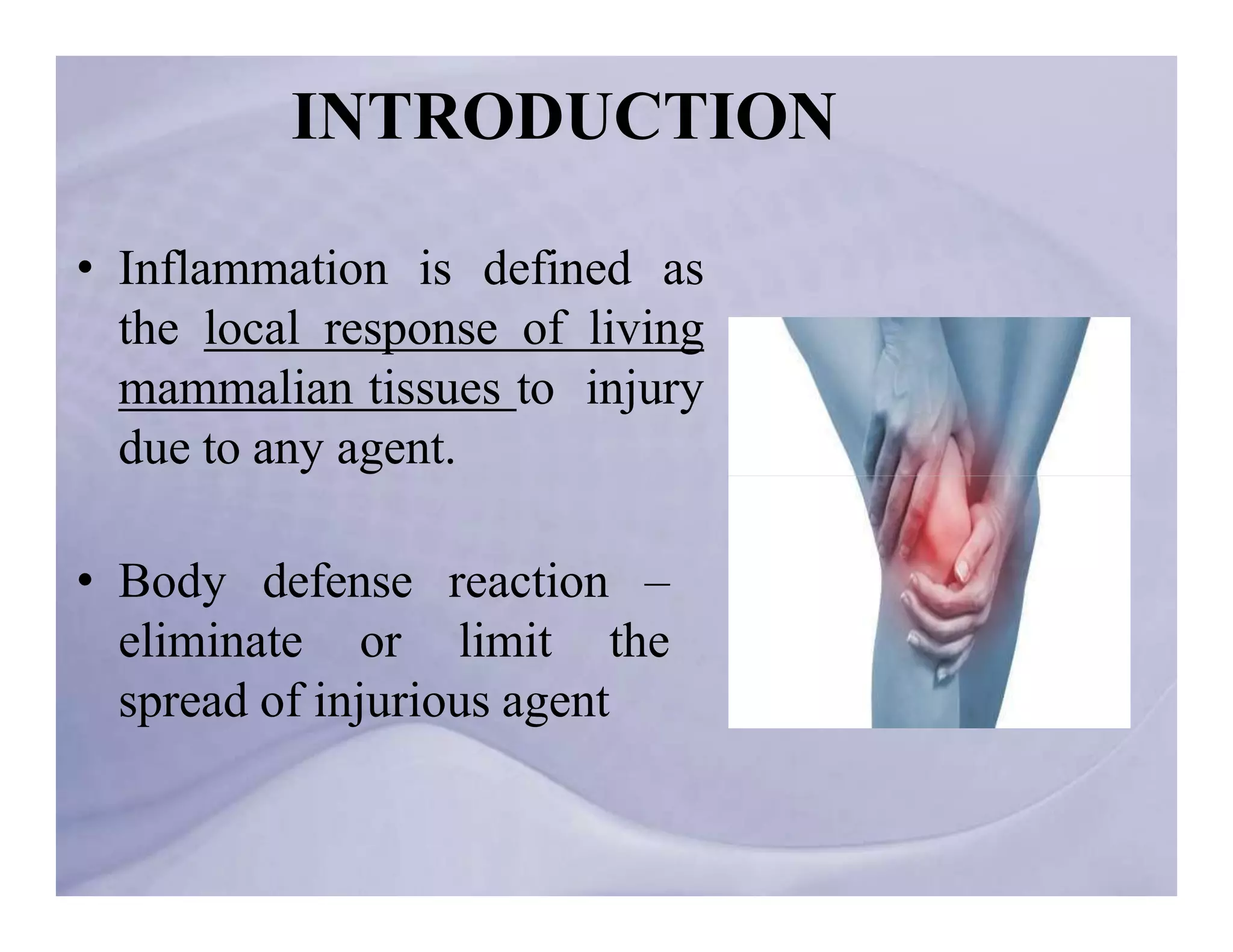 INTRODUCTION

• Inflammation is defined as the local response of living mammalian tissues to injury due to any agent.

• Body defense reaction – eliminate or limit the spread of injurious agent